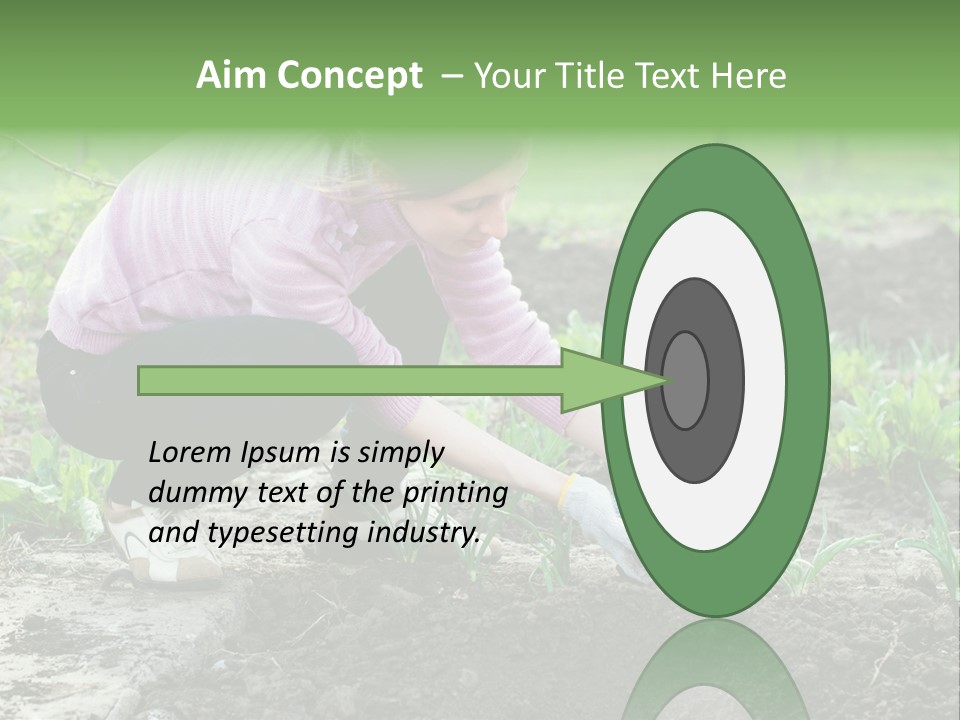 Aim Concept – Your Title Text Here

Lorem Ipsum is simply dummy text of the printing and typesetting industry.